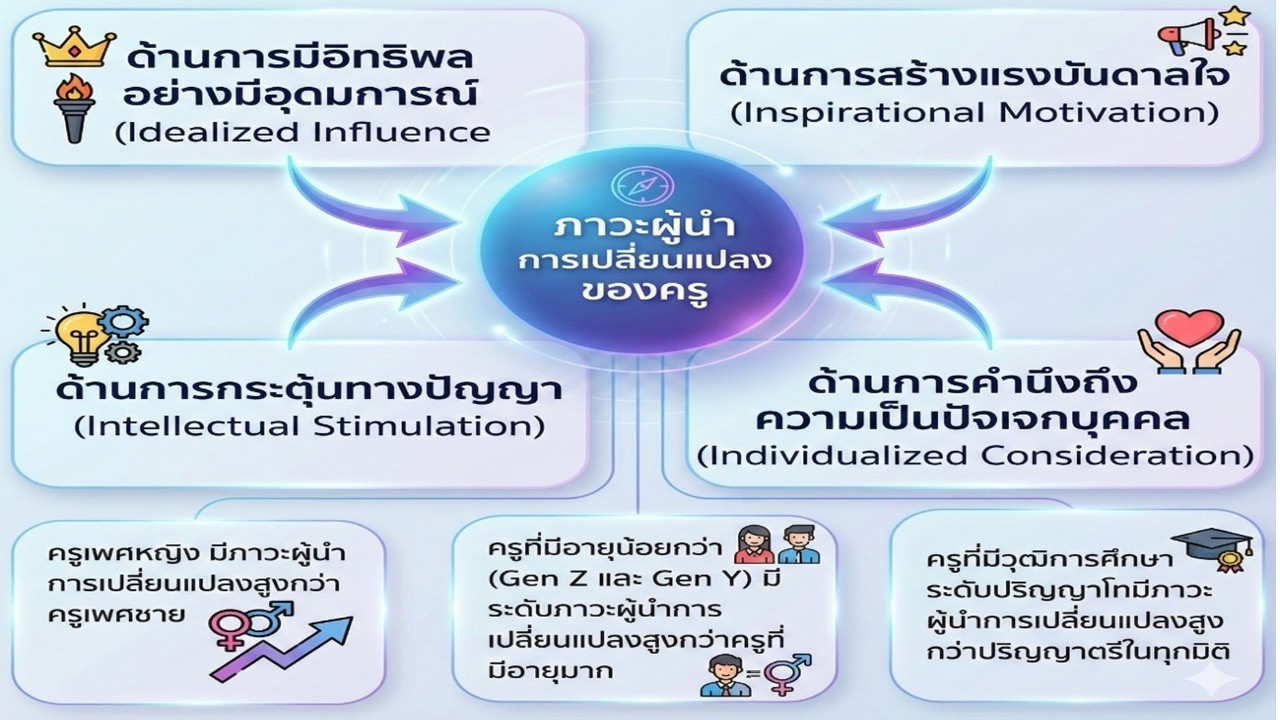 ด้านการมีอิทธิพลอย่างมีอุดมการณ์ (Idealized Influence

ด้านการสร้างแรงบันดาลใจ (Inspirational Motivation)

ภาวะผู้นำการเปลี่ยนแปลงของครู

ด้านการกระตุ้นทางปัญญา (Intellectual Stimulation)

ด้านการคำนึงถึงความเป็นปัจเจกบุคคล (Individualized Consideration)

ครูเพศหญิง มีภาวะผู้นำการเปลี่ยนแปลงสูงกว่าครูเพศชาย

ครูที่มีอายุน้อยกว่า (Gen Z และ Gen Y) มีระดับภาวะผู้นำการเปลี่ยนแปลงสูงกว่าครูที่มีอายุมาก

ครูที่มีวุฒิการศึกษาระดับปริญญาโทมีภาวะผู้นำการเปลี่ยนแปลงสูงกว่าปริญญาตรีในทุกมิติ